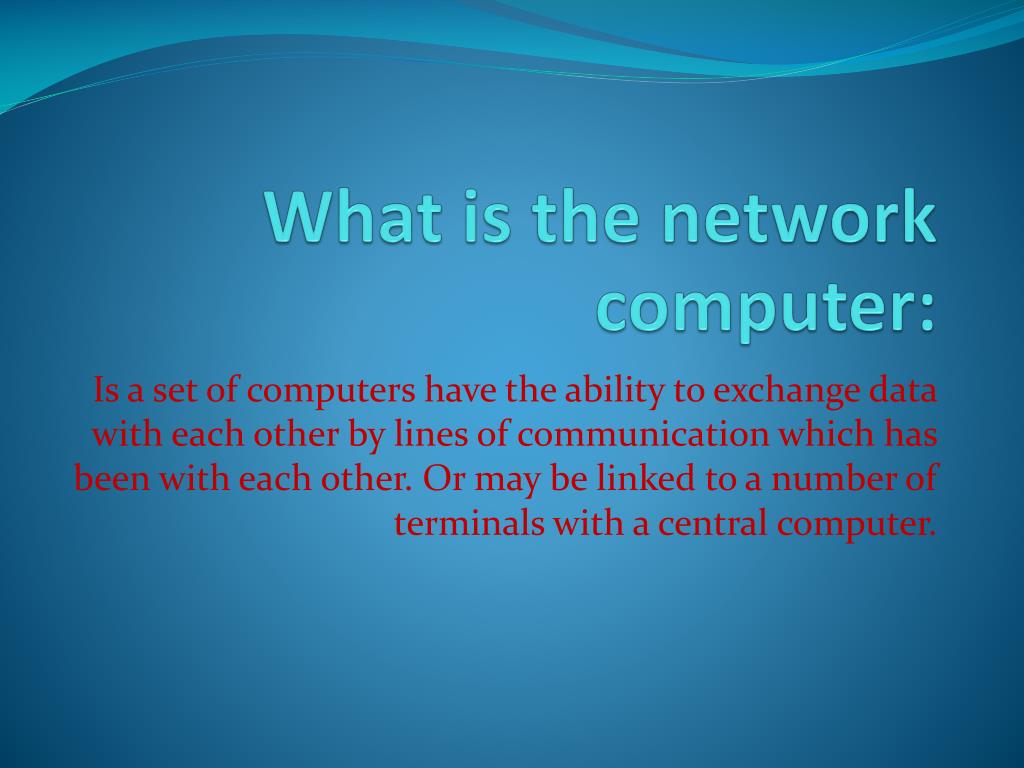 What is the network computer:

Is a set of computers have the ability to exchange data with each other by lines of communication which has been with each other. Or may be linked to a number of terminals with a central computer.